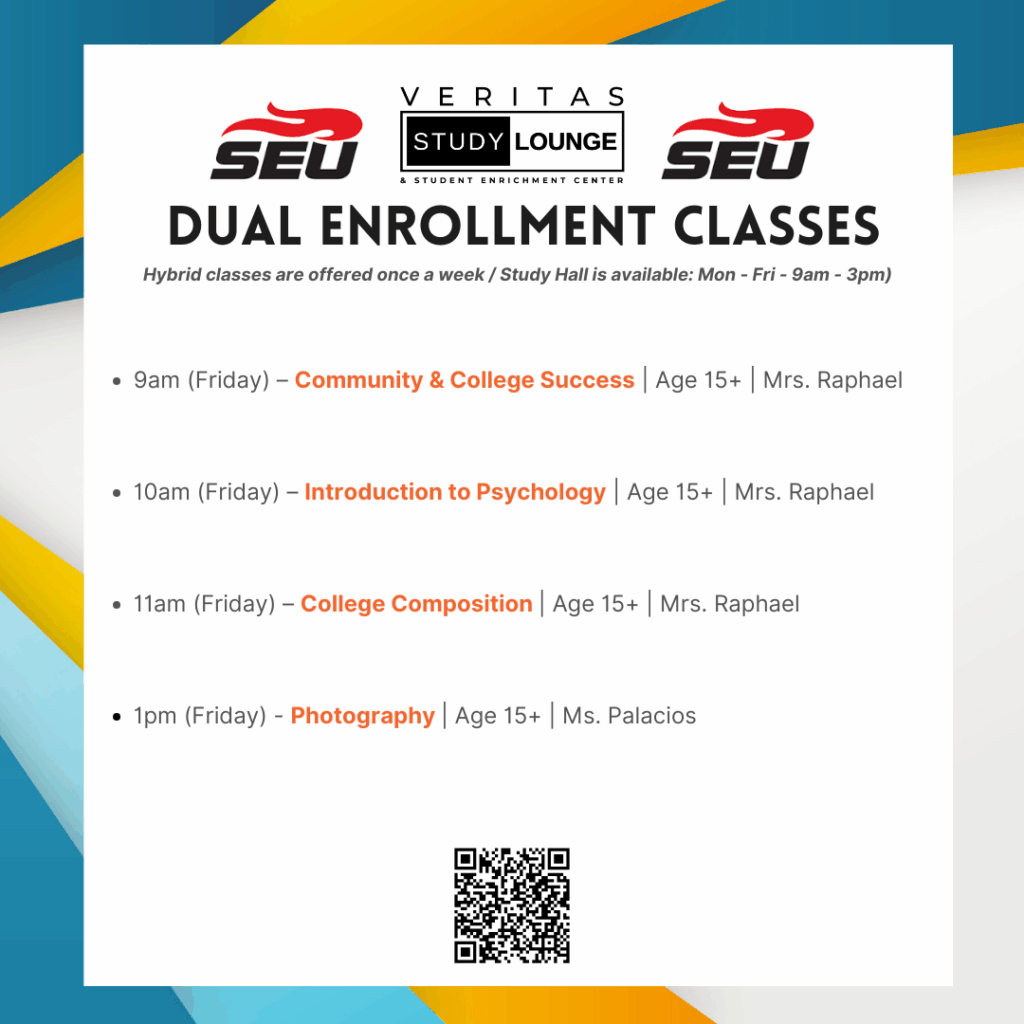 SEU

VERITAS
STUDY LOUNGE
& STUDENT ENRICHMENT CENTER

SEU

DUAL ENROLLMENT CLASSES

Hybrid classes are offered once a week / Study Hall is available: Mon - Fri - 9am - 3pm)

- 9am (Friday) – Community & College Success | Age 15+ | Mrs. Raphael

- 10am (Friday) – Introduction to Psychology | Age 15+ | Mrs. Raphael

- 11am (Friday) – College Composition | Age 15+ | Mrs. Raphael

- 1pm (Friday) - Photography | Age 15+ | Ms. Palacios